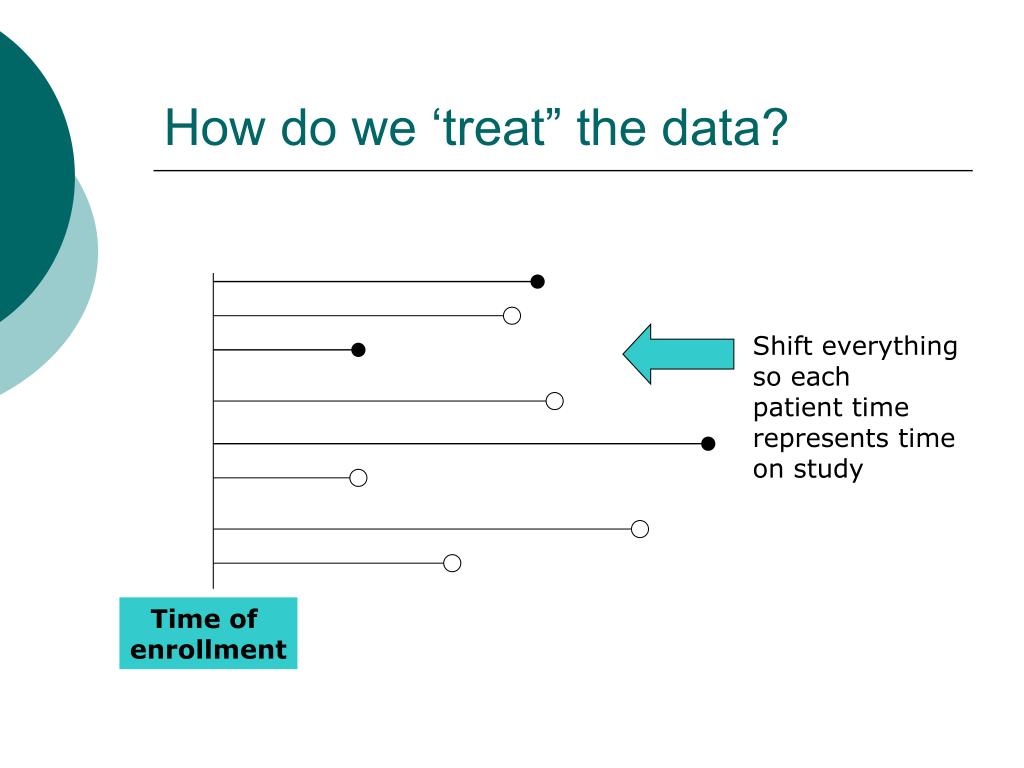 How do we ‘treat” the data?

Shift everything so each patient time represents time on study

Time of enrollment